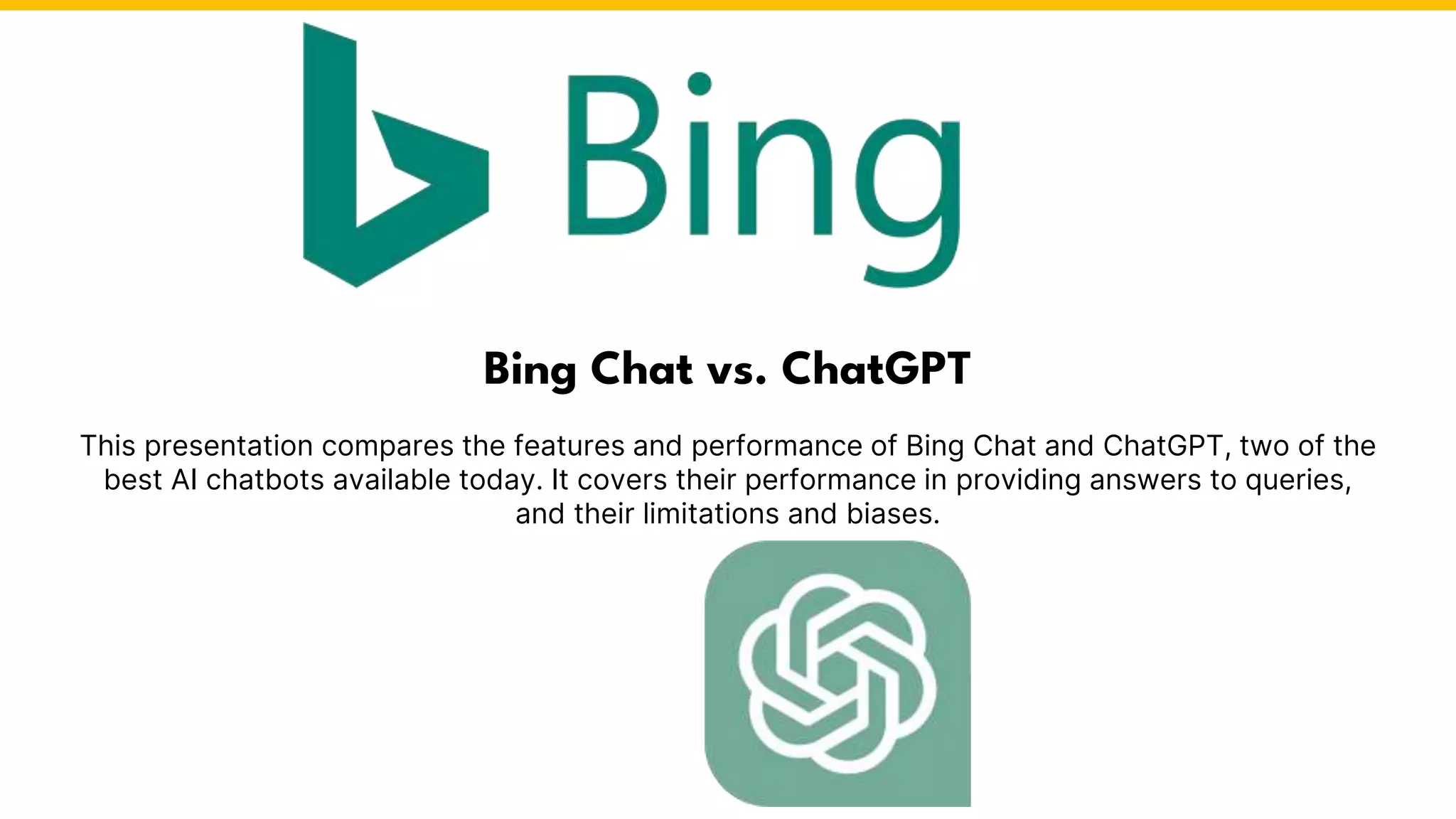 Bing

Bing Chat vs. ChatGPT

This presentation compares the features and performance of Bing Chat and ChatGPT, two of the best AI chatbots available today. It covers their performance in providing answers to queries, and their limitations and biases.